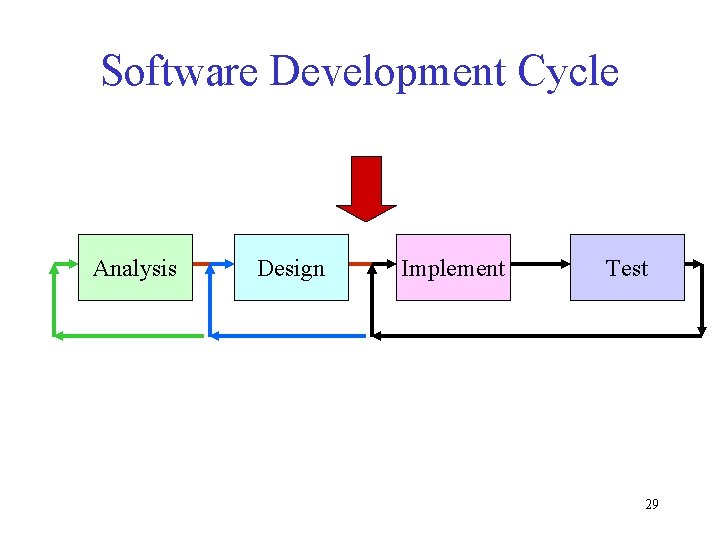 Software Development Cycle

Analysis

Design

Implement

Test

29